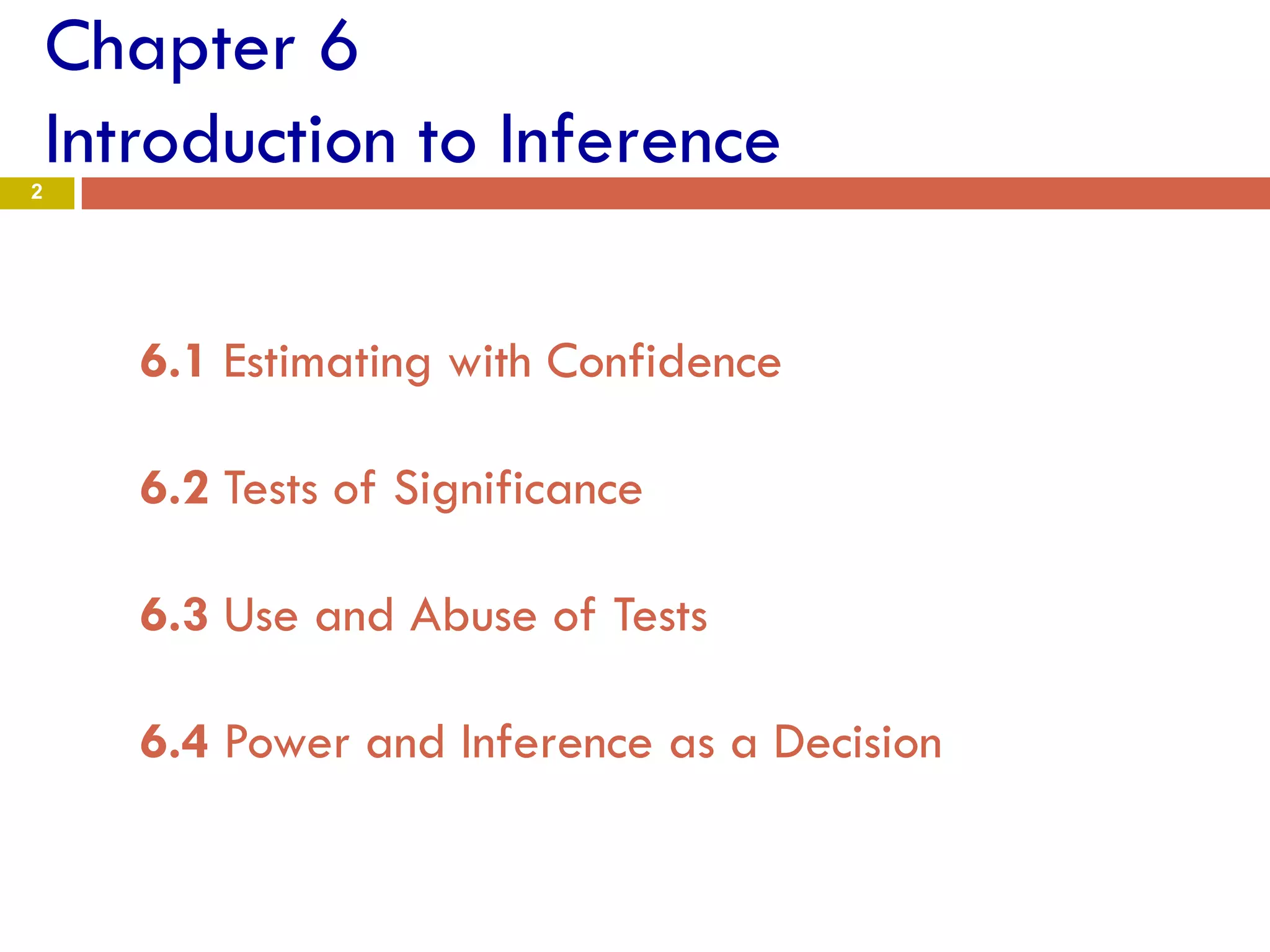 Chapter 6
Introduction to Inference

2

6.1 Estimating with Confidence

6.2 Tests of Significance

6.3 Use and Abuse of Tests

6.4 Power and Inference as a Decision